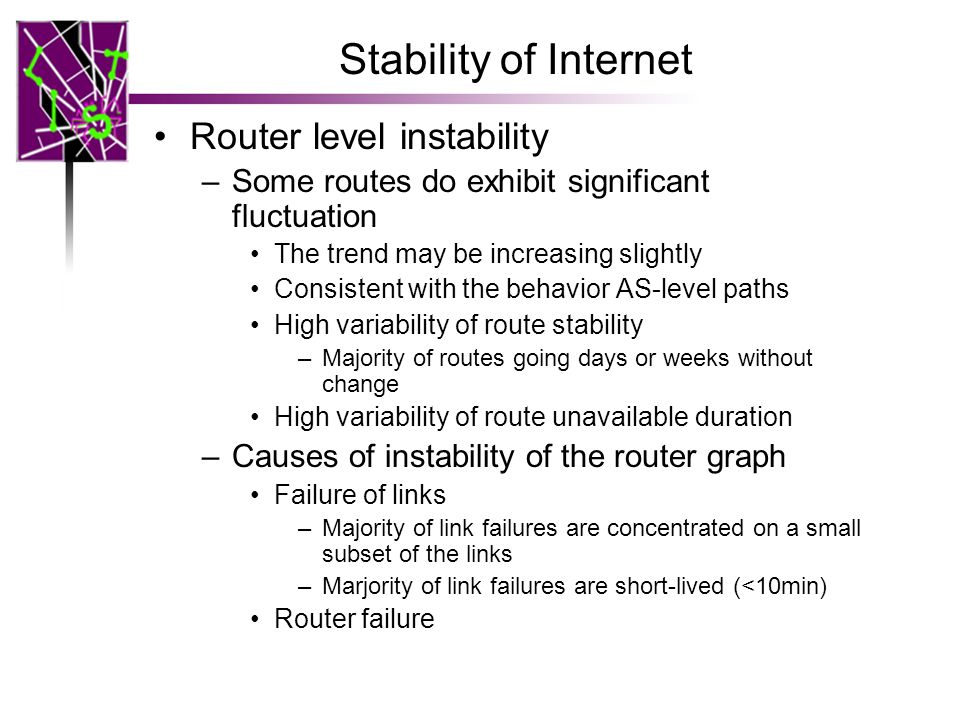 Stability of Internet

• Router level instability
  – Some routes do exhibit significant fluctuation
    • The trend may be increasing slightly
    • Consistent with the behavior AS-level paths
    • High variability of route stability
      – Majority of routes going days or weeks without change
    • High variability of route unavailable duration
  – Causes of instability of the router graph
    • Failure of links
      – Majority of link failures are concentrated on a small subset of the links
      – Marjority of link failures are short-lived (<10min)
    • Router failure